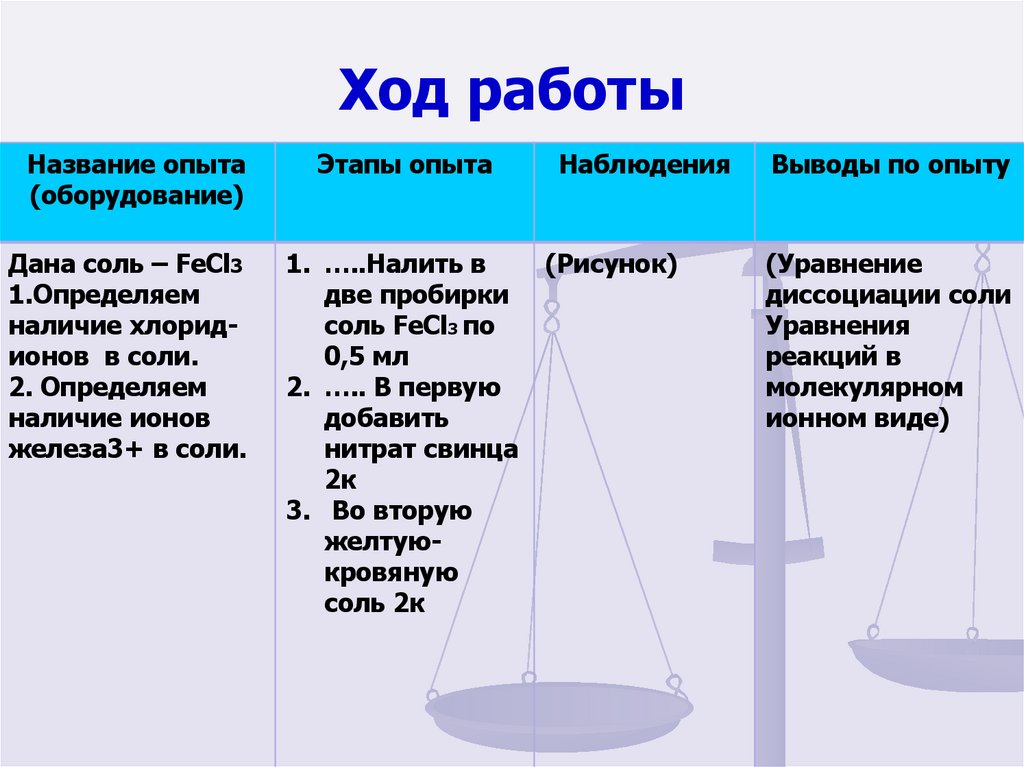 Ход работы

| Название опыта (оборудование) | Этапы опыта | Наблюдения | Выводы по опыту |
|---|---|---|---|
| Дана соль – $FeCl_3$ 1.Определяем наличие хлорид-ионов в соли. 2. Определяем наличие ионов железа3+ в соли. | 1. …..Налить в две пробирки соль $FeCl_3$ по 0,5 мл 2. ….. В первую добавить нитрат свинца 2к 3. Во вторую желтую-кровяную соль 2к | (Рисунок) | (Уравнение диссоциации соли Уравнения реакций в молекулярном ионном виде) |